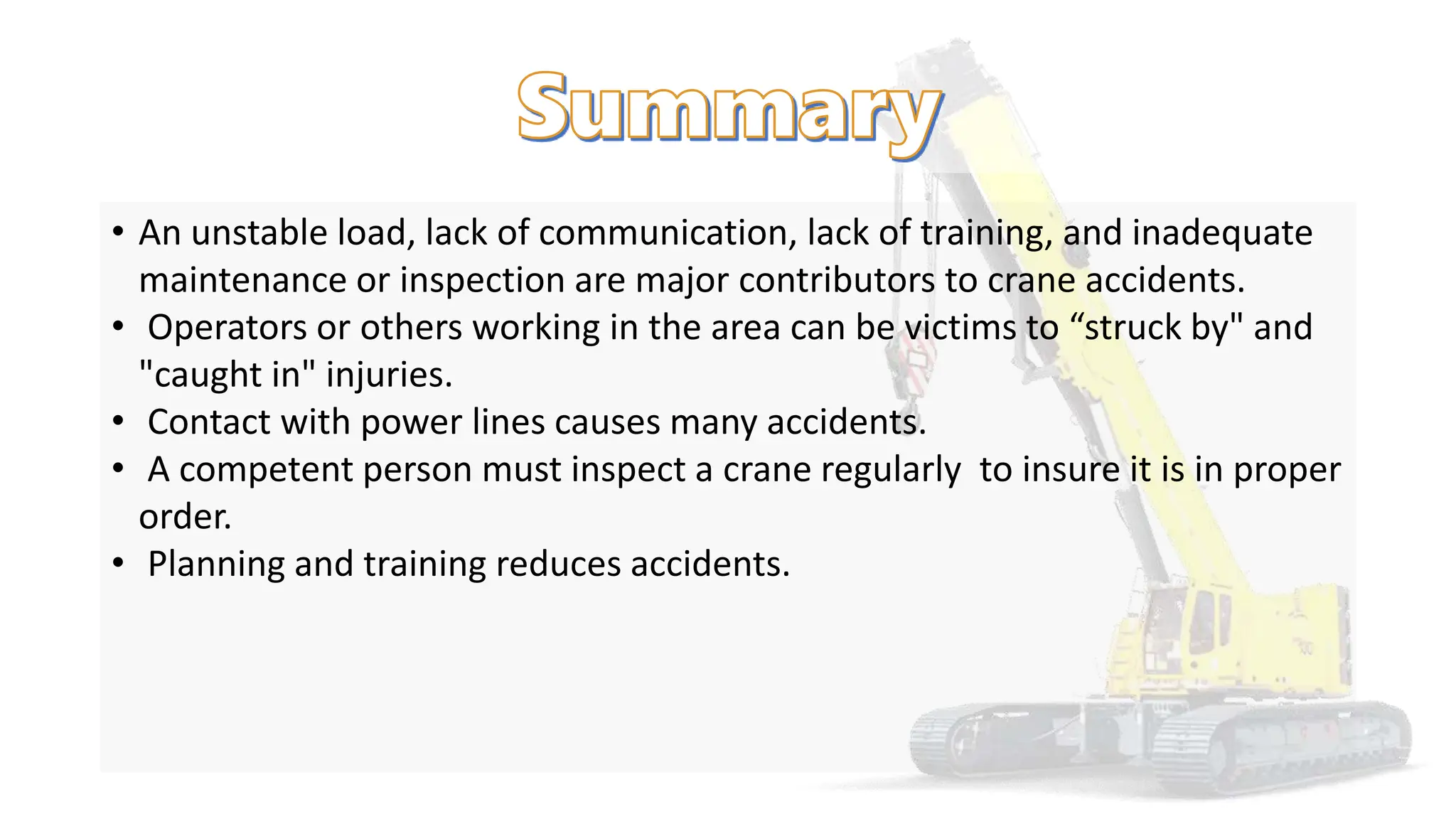 Summary

• An unstable load, lack of communication, lack of training, and inadequate maintenance or inspection are major contributors to crane accidents.
• Operators or others working in the area can be victims to “struck by" and "caught in" injuries.
• Contact with power lines causes many accidents.
• A competent person must inspect a crane regularly to insure it is in proper order.
• Planning and training reduces accidents.